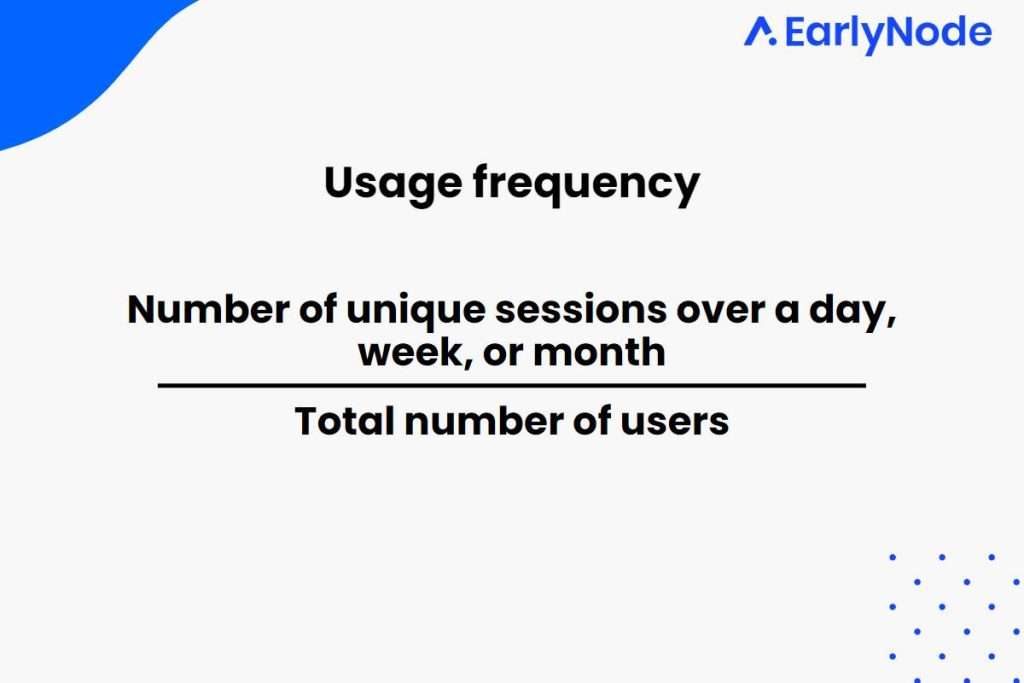 EarlyNode

Usage frequency

$\frac{\text{Number of unique sessions over a day, week, or month}}{\text{Total number of users}}$